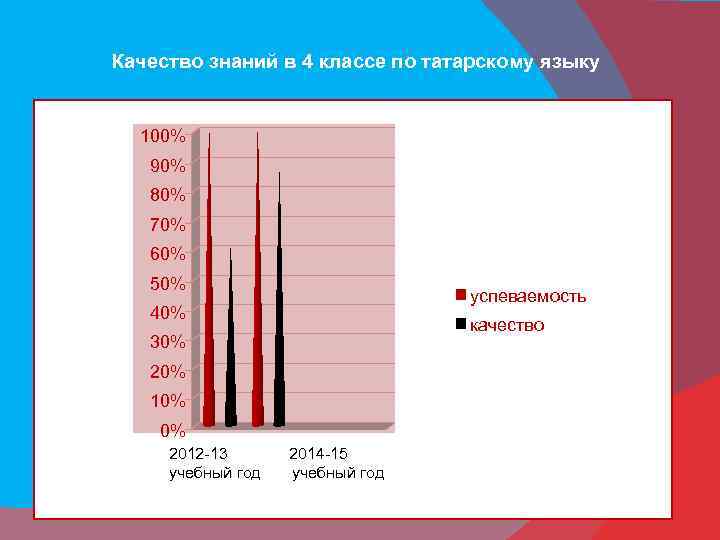 Качество знаний в 4 классе по татарскому языку

100%
90%
80%
70%
60%
50%
40%
30%
20%
10%
0%

2012-13 учебный год
2014-15 учебный год

успеваемость
качество